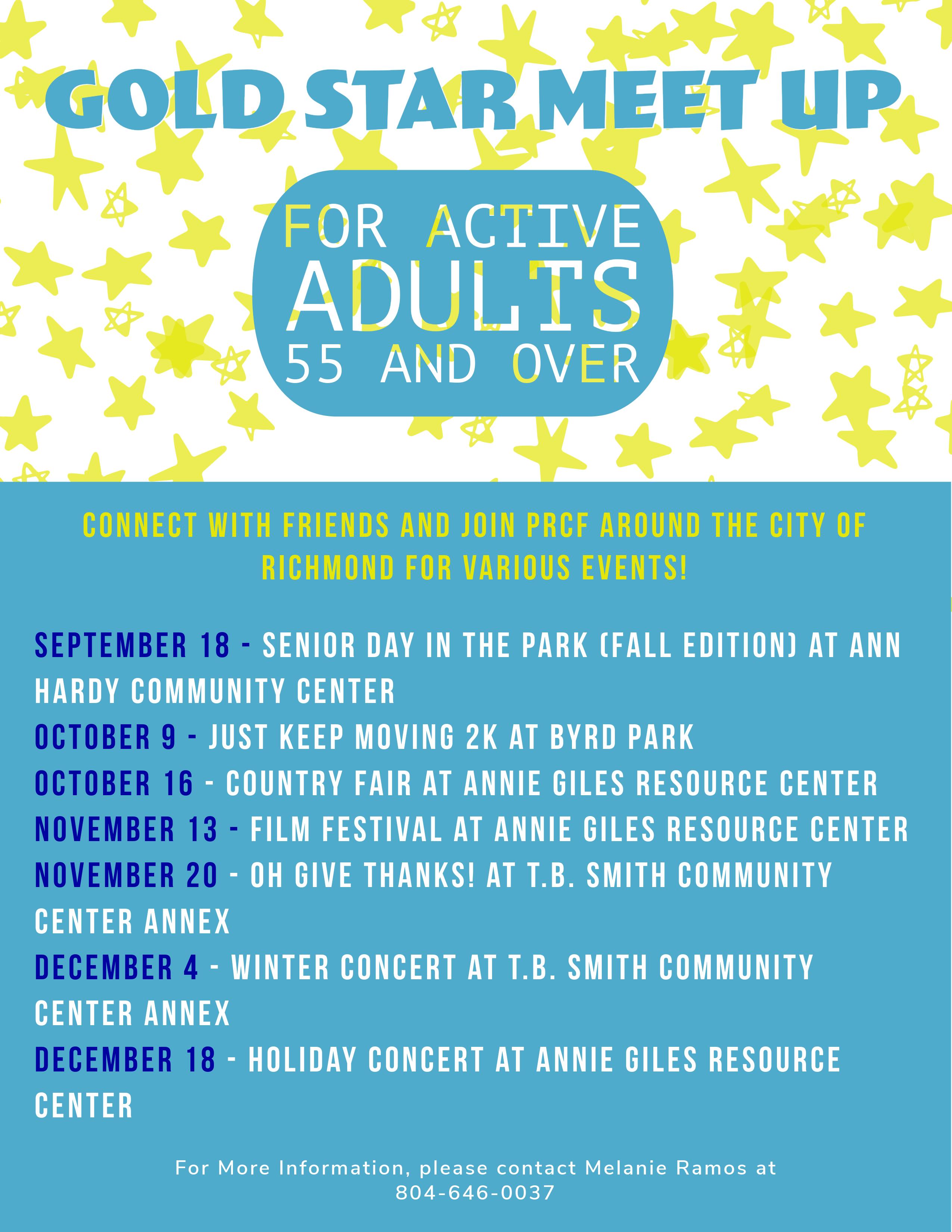 GOLD STAR MEET UP

FOR ACTIVE
ADULTS
55 AND OVER

CONNECT WITH FRIENDS AND JOIN PRCF AROUND THE CITY OF RICHMOND FOR VARIOUS EVENTS!

SEPTEMBER 18 - SENIOR DAY IN THE PARK (FALL EDITION) AT ANN HARDY COMMUNITY CENTER
OCTOBER 9 - JUST KEEP MOVING 2K AT BYRD PARK
OCTOBER 16 - COUNTRY FAIR AT ANNIE GILES RESOURCE CENTER
NOVEMBER 13 - FILM FESTIVAL AT ANNIE GILES RESOURCE CENTER
NOVEMBER 20 - OH GIVE THANKS! AT T.B. SMITH COMMUNITY CENTER ANNEX
DECEMBER 4 - WINTER CONCERT AT T.B. SMITH COMMUNITY CENTER ANNEX
DECEMBER 18 - HOLIDAY CONCERT AT ANNIE GILES RESOURCE CENTER

For More Information, please contact Melanie Ramos at 804-646-0037